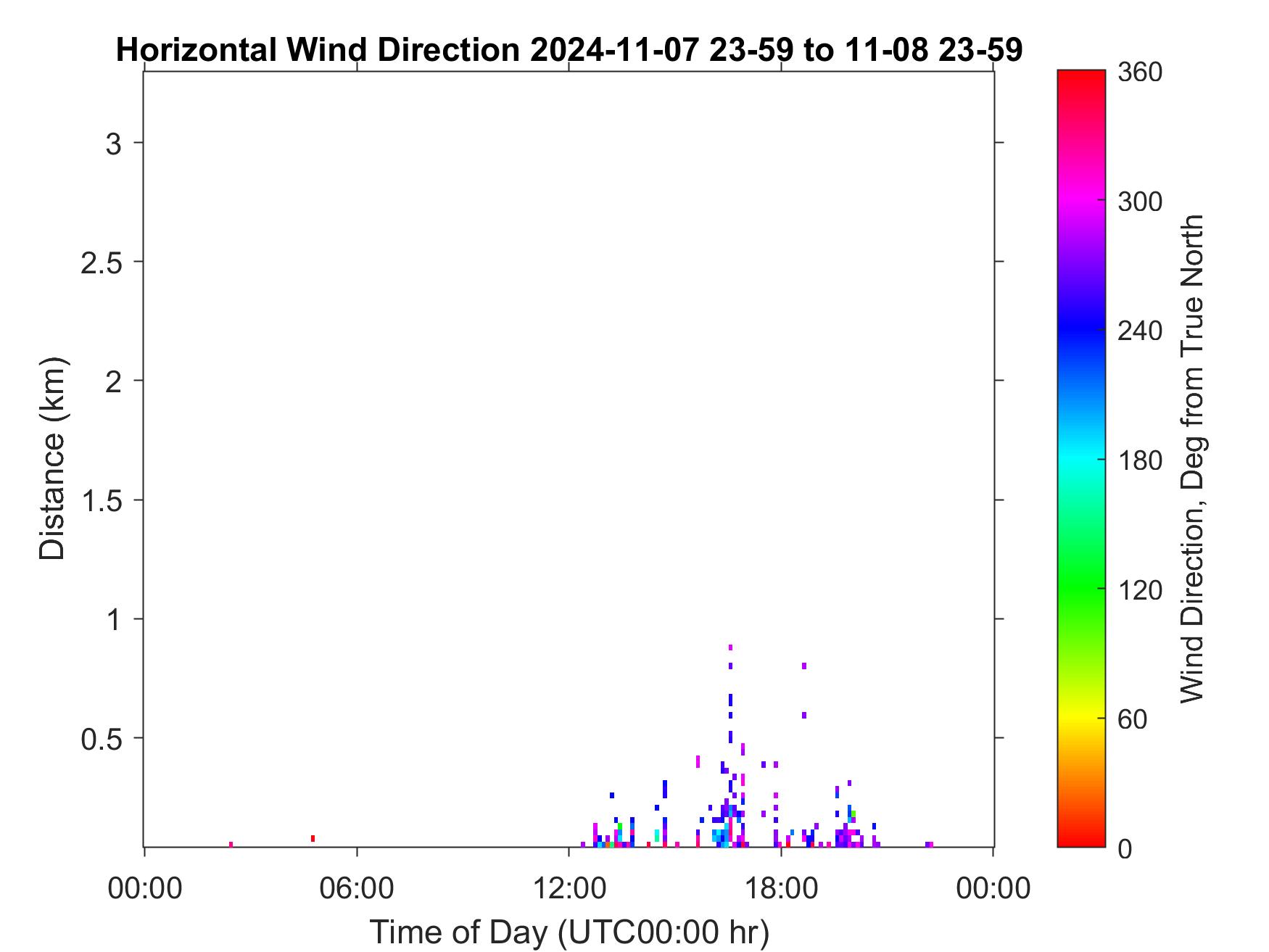 Horizontal Wind Direction 2024-11-07 23-59 to 11-08 23-59

Distance (km)

3
2.5
2
1.5
1
0.5

00:00
06:00
12:00
18:00
00:00

Time of Day (UTC00:00 hr)

360
300
240
180
120
60
0

Wind Direction, Deg from True North